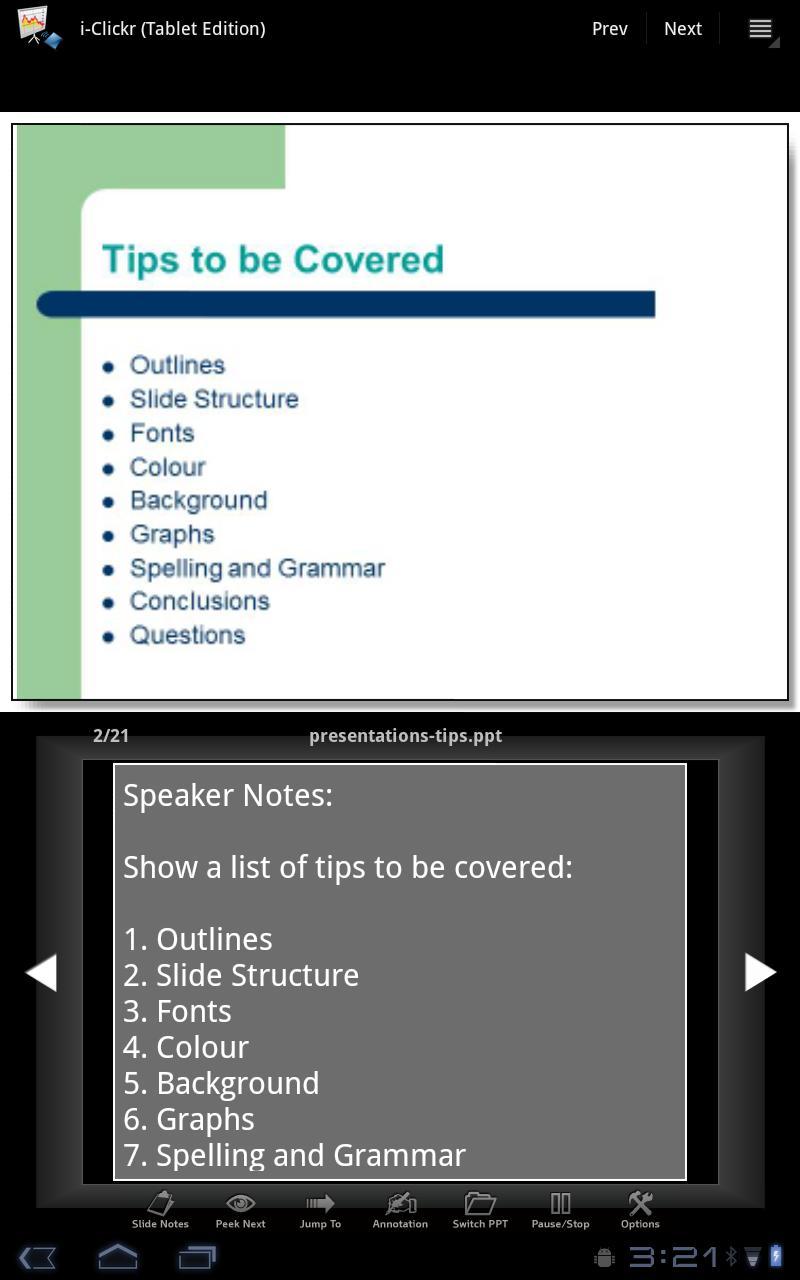 i-Clickr (Tablet Edition)

Prev Next

Tips to be Covered

- Outlines
- Slide Structure
- Fonts
- Colour
- Background
- Graphs
- Spelling and Grammar
- Conclusions
- Questions

2/21 presentations-tips.ppt

Speaker Notes:

Show a list of tips to be covered:

1. Outlines
2. Slide Structure
3. Fonts
4. Colour
5. Background
6. Graphs
7. Spelling and Grammar

Slide Notes Peek Next Jump To Annotation Switch PPT Pause/Stop Options

3:21